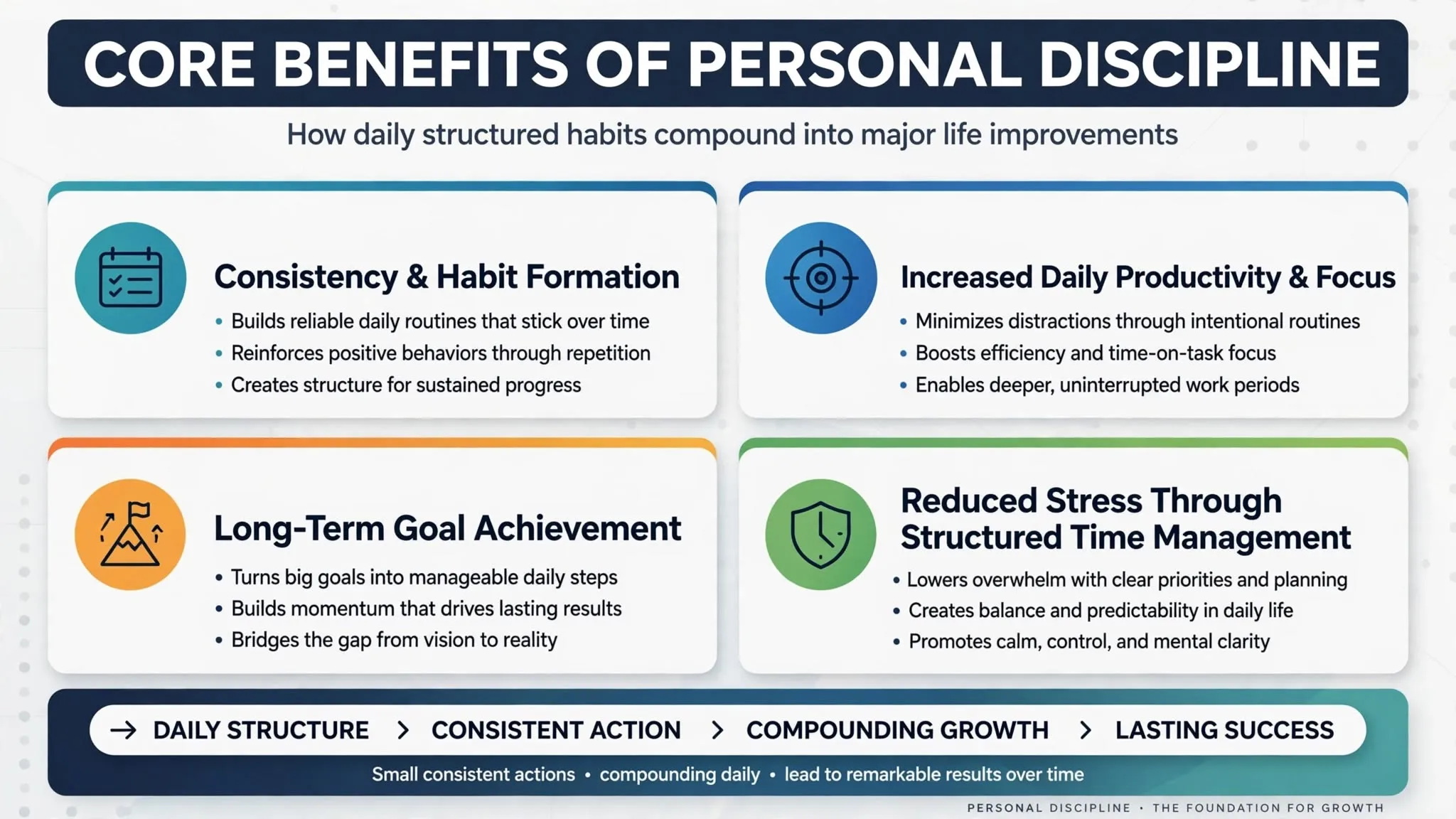 CORE BENEFITS OF PERSONAL DISCIPLINE

How daily structured habits compound into major life improvements

Consistency & Habit Formation

• Builds reliable daily routines that stick over time
• Reinforces positive behaviors through repetition
• Creates structure for sustained progress

Increased Daily Productivity & Focus

• Minimizes distractions through intentional routines
• Boosts efficiency and time-on-task focus
• Enables deeper, uninterrupted work periods

Long-Term Goal Achievement

• Turns big goals into manageable daily steps
• Builds momentum that drives lasting results
• Bridges the gap from vision to reality

Reduced Stress Through Structured Time Management

• Lowers overwhelm with clear priorities and planning
• Creates balance and predictability in daily life
• Promotes calm, control, and mental clarity

→ DAILY STRUCTURE > CONSISTENT ACTION > COMPOUNDING GROWTH > LASTING SUCCESS

Small consistent actions • compounding daily • lead to remarkable results over time

PERSONAL DISCIPLINE • THE FOUNDATION FOR GROWTH